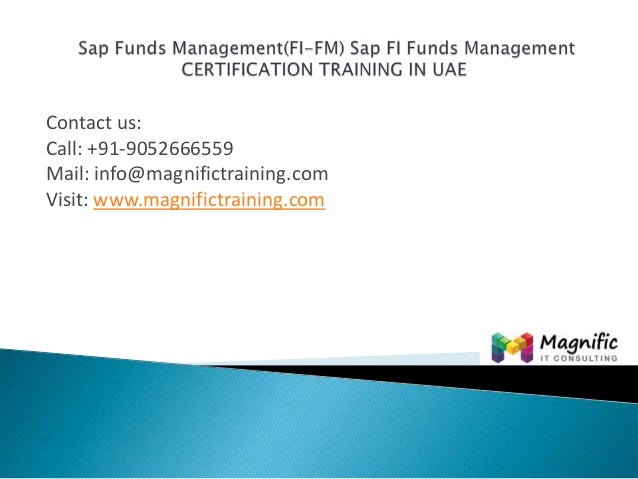 Sap Funds Management(FI-FM) Sap FI Funds Management CERTIFICATION TRAINING IN UAE

Contact us:
Call: +91-9052666559
Mail: info@magnifictraining.com
Visit: www.magnifictraining.com

Magnific
IT CONSULTING